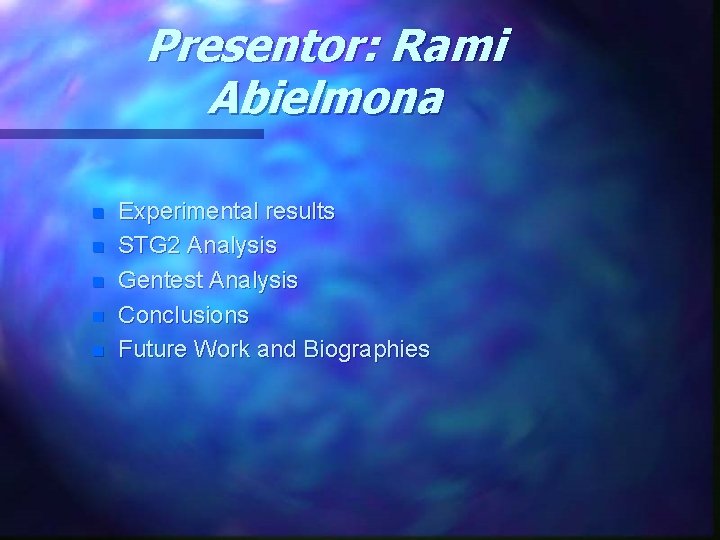 Presentor: Rami Abielmona

- Experimental results
- STG2 Analysis
- Gentest Analysis
- Conclusions
- Future Work and Biographies